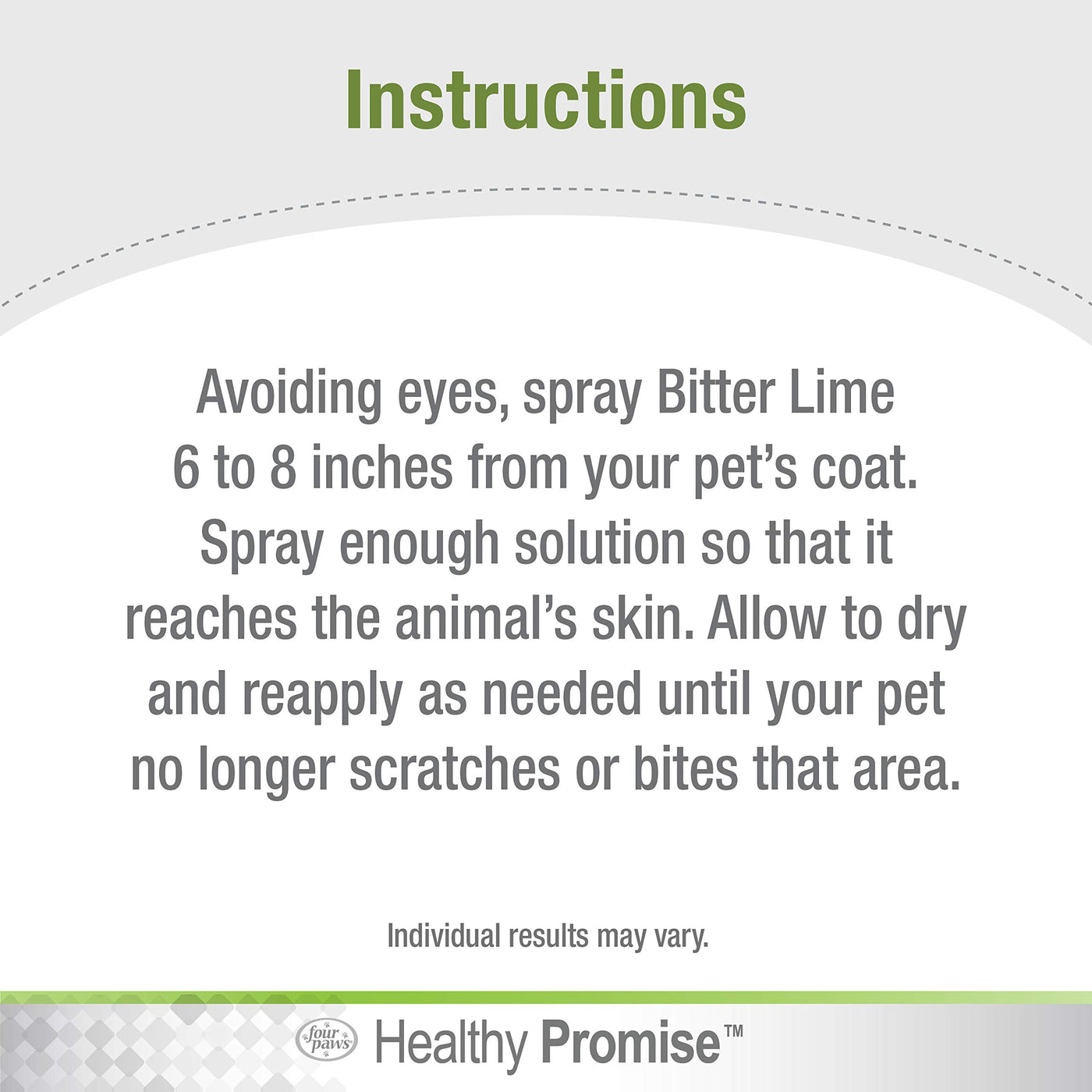 Instructions

Avoiding eyes, spray Bitter Lime 6 to 8 inches from your pet's coat. Spray enough solution so that it reaches the animal's skin. Allow to dry and reapply as needed until your pet no longer scratches or bites that area.

Individual results may vary.

four paws Healthy Promise™